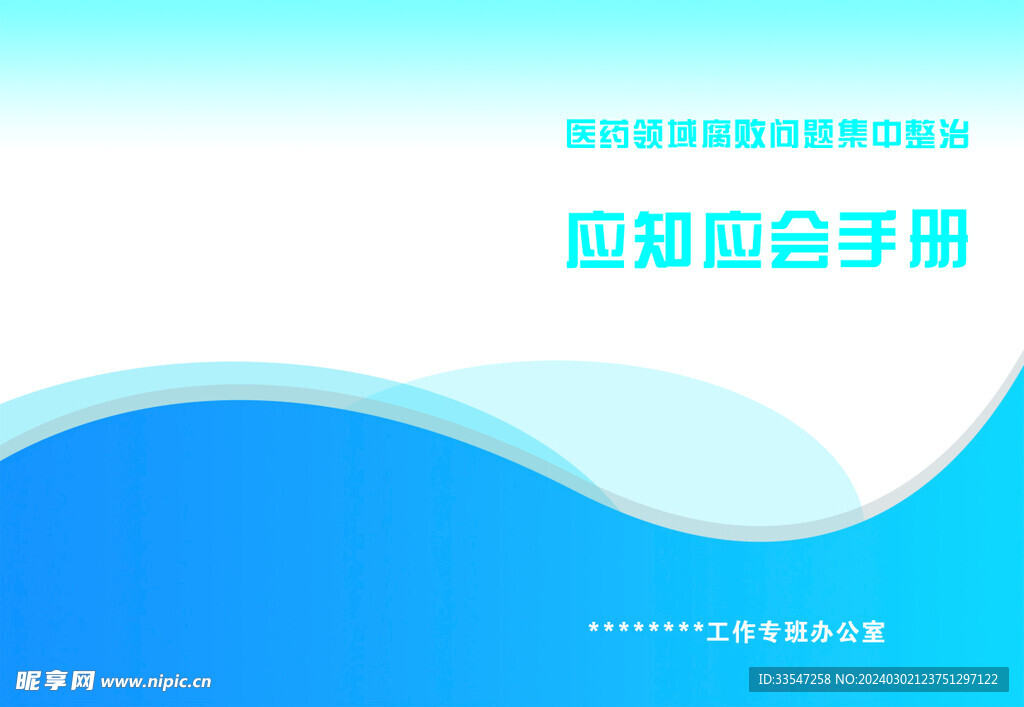 医药领域腐败问题集中整治

应知应会手册

********工作专班办公室

昵享网 www.nipic.cn

ID:33547258 NO:20240302123751297122